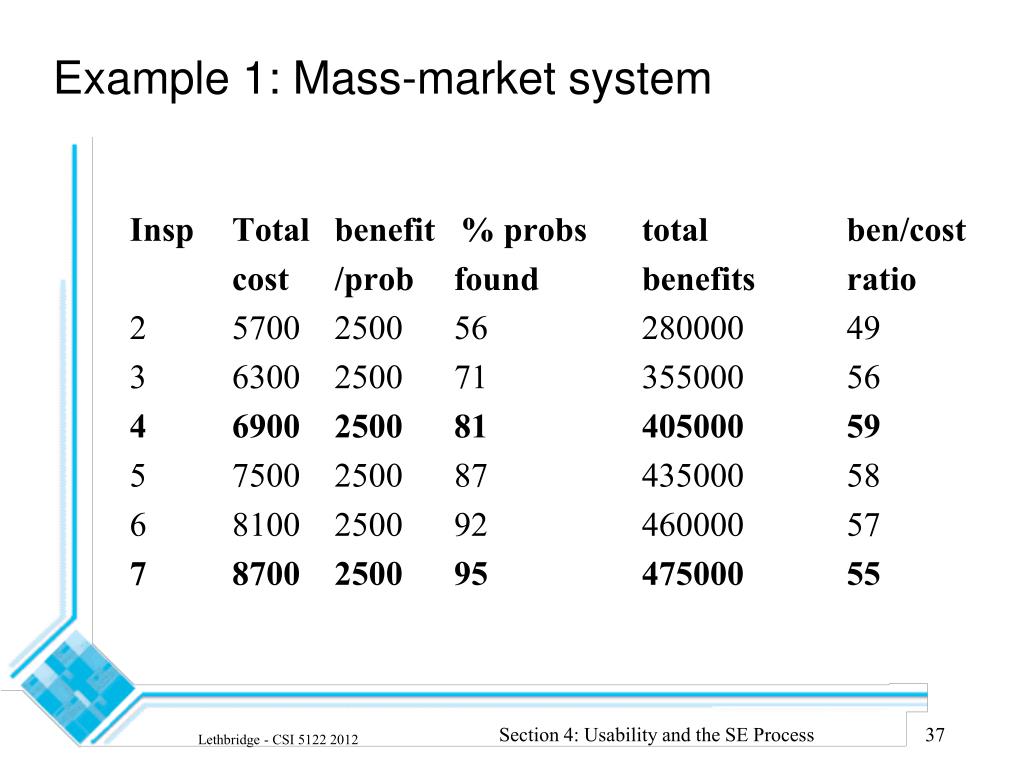 Example 1: Mass-market system

| Insp | Total cost | benefit /prob | % probs found | total benefits | ben/cost ratio |
|---|---|---|---|---|---|
| 2 | 5700 | 2500 | 56 | 280000 | 49 |
| 3 | 6300 | 2500 | 71 | 355000 | 56 |
| **4** | **6900** | **2500** | **81** | **405000** | **59** |
| 5 | 7500 | 2500 | 87 | 435000 | 58 |
| 6 | 8100 | 2500 | 92 | 460000 | 57 |
| **7** | **8700** | **2500** | **95** | **475000** | **55** |

Lethbridge - CSI 5122 2012

Section 4: Usability and the SE Process

37